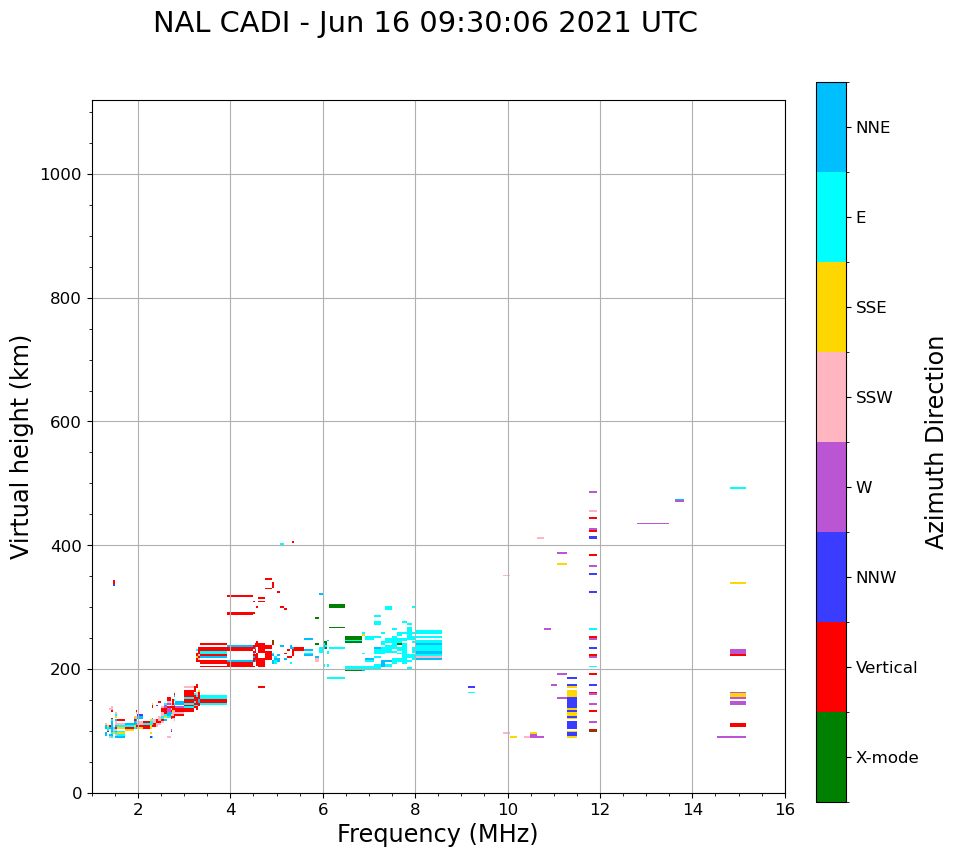 NAL CADI - Jun 16 09:30:06 2021 UTC

Virtual height (km)

1000
800
600
400
200
0

2
4
6
8
10
12
14
16

Frequency (MHz)

NNE
E
SSE
SSW
W
NNW
Vertical
X-mode

Azimuth Direction